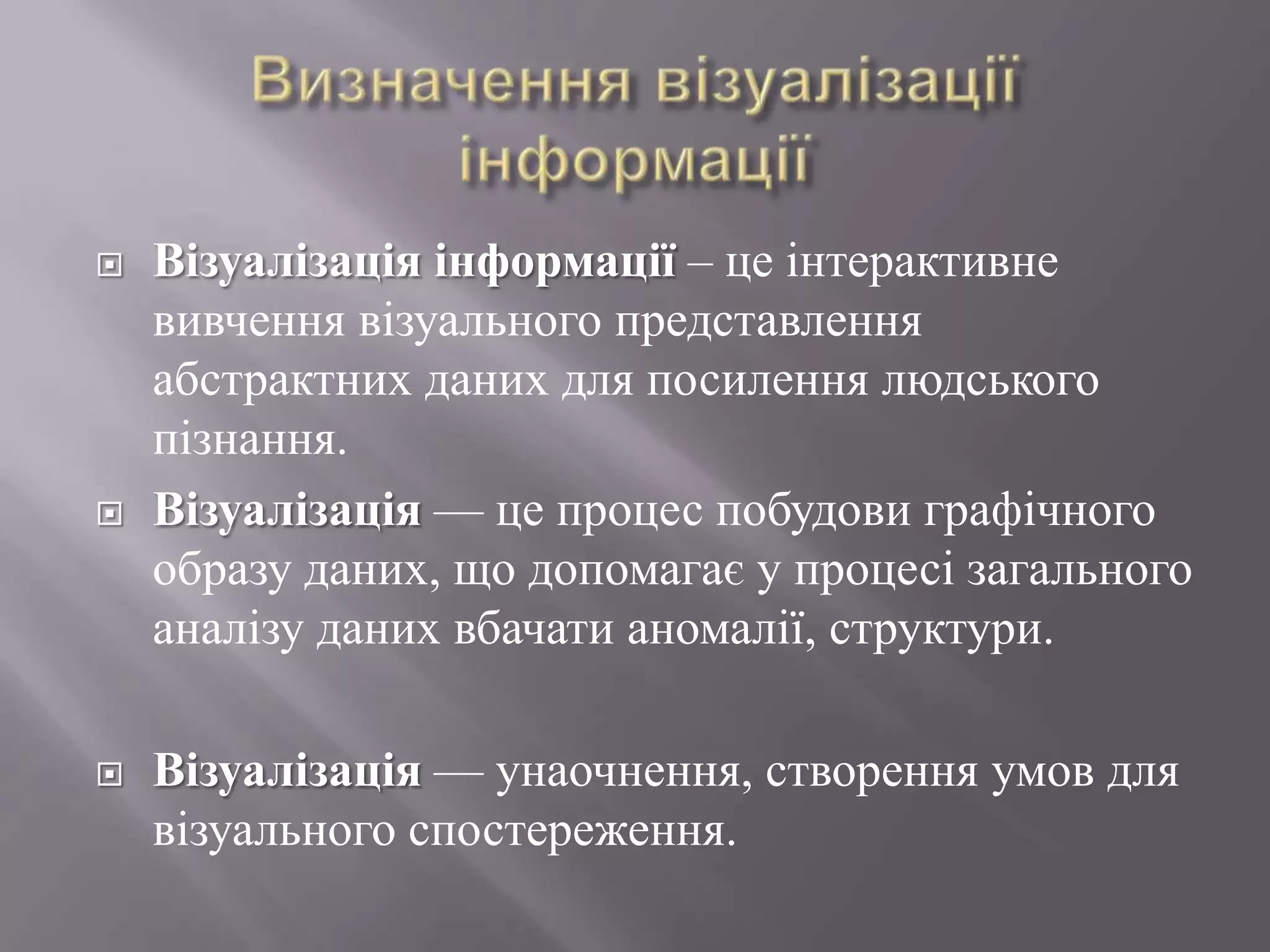 Визначення візуалізації інформації

Візуалізація інформації – це інтерактивне вивчення візуального представлення абстрактних даних для посилення людського пізнання.

Візуалізація — це процес побудови графічного образу даних, що допомагає у процесі загального аналізу даних вбачати аномалії, структури.

Візуалізація — унаочнення, створення умов для візуального спостереження.